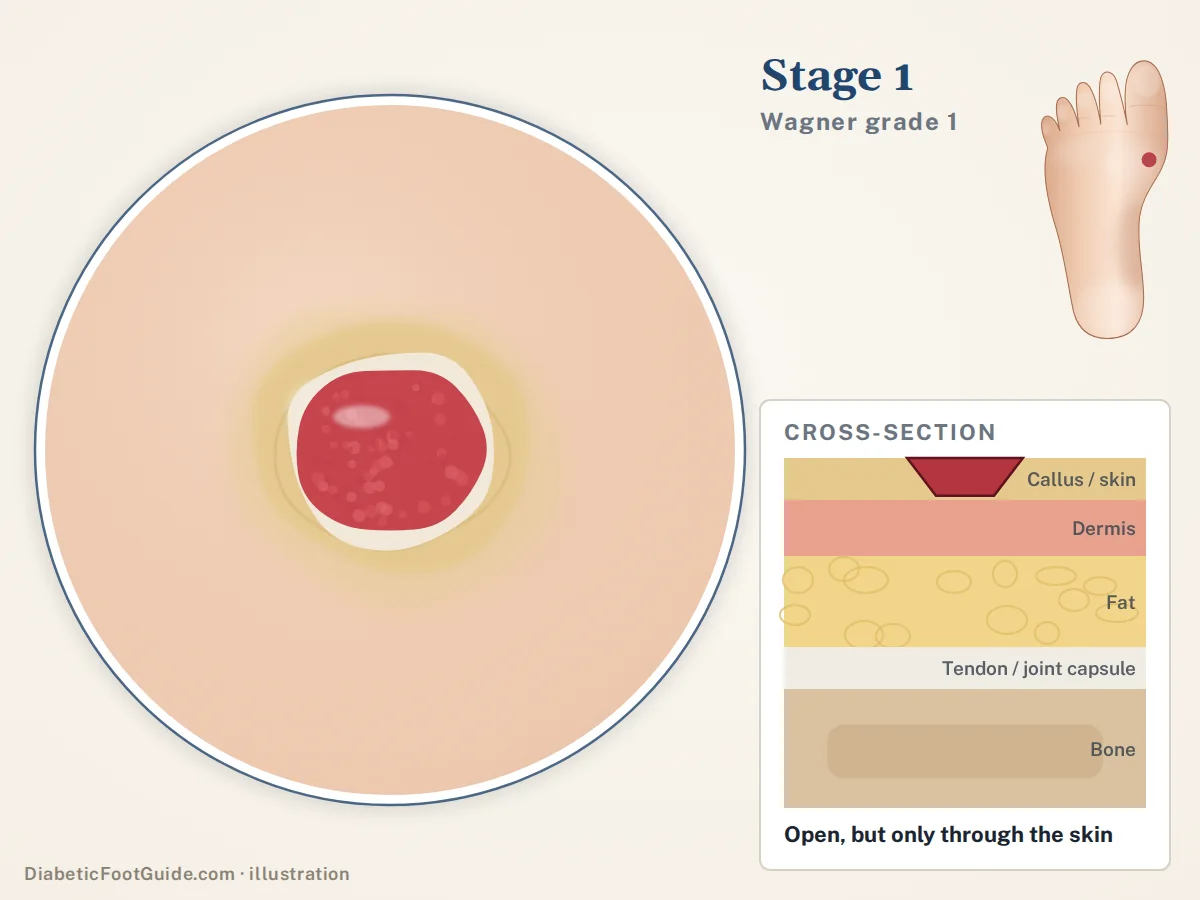 Stage 1
Wagner grade 1

CROSS-SECTION

Callus / skin
Dermis
Fat
Tendon / joint capsule
Bone

Open, but only through the skin

DiabeticFootGuide.com · illustration